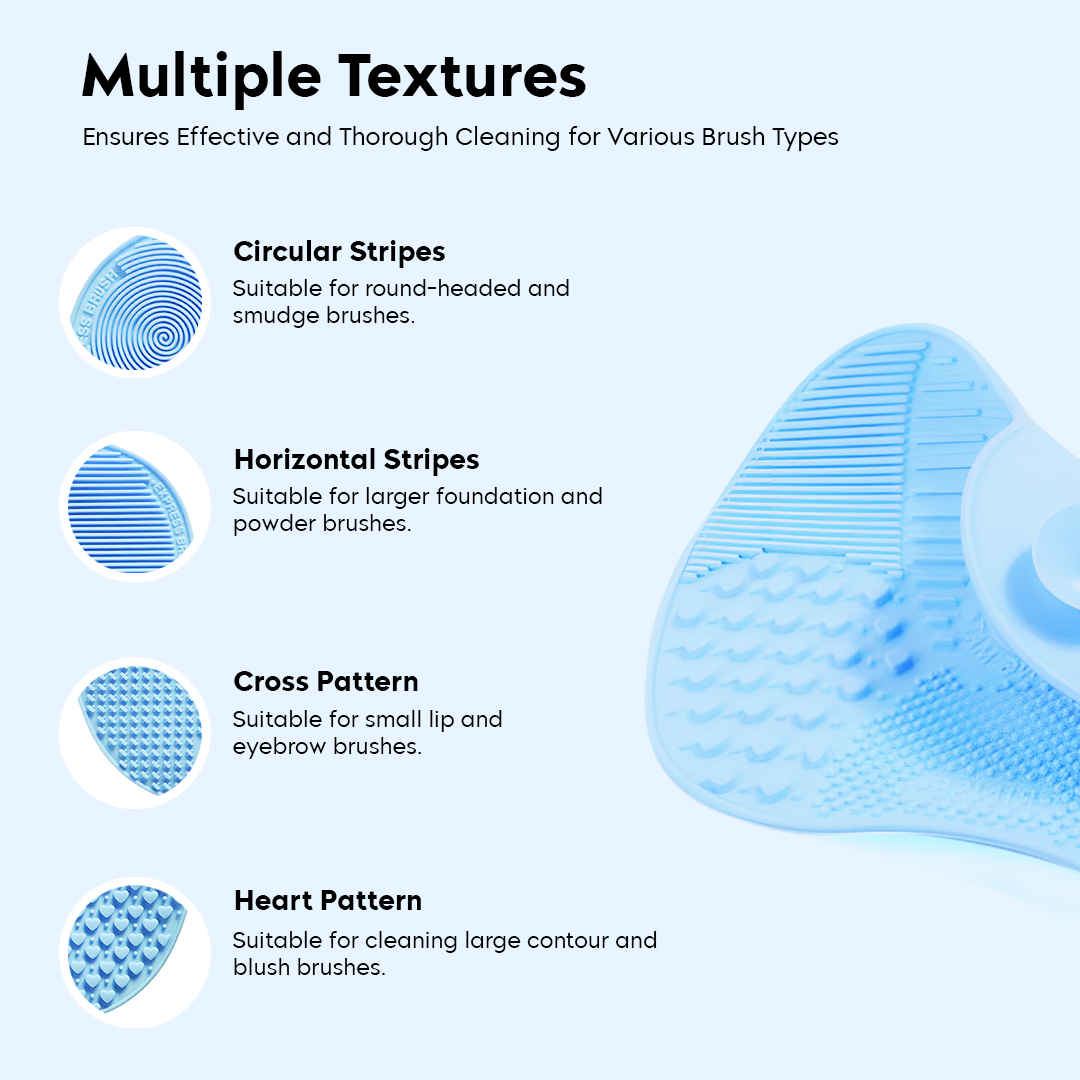 Multiple Textures
Ensures Effective and Thorough Cleaning for Various Brush Types

Circular Stripes
Suitable for round-headed and smudge brushes.

Horizontal Stripes
Suitable for larger foundation and powder brushes.

Cross Pattern
Suitable for small lip and eyebrow brushes.

Heart Pattern
Suitable for cleaning large contour and blush brushes.